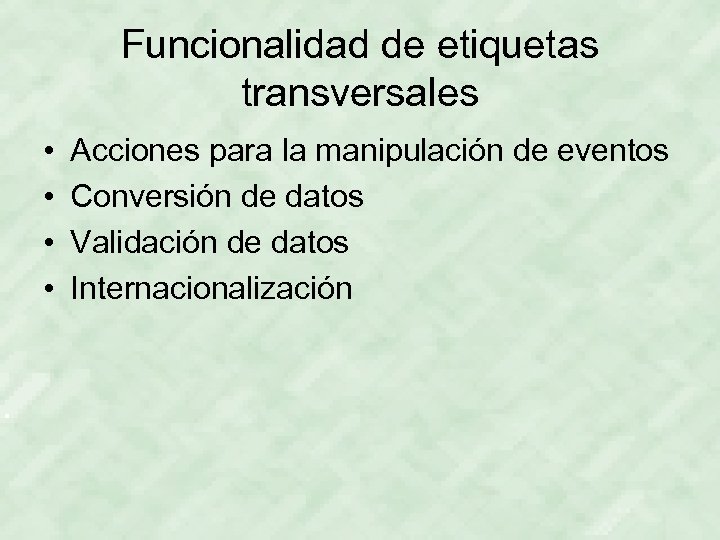 Funcionalidad de etiquetas transversales

• Acciones para la manipulación de eventos
• Conversión de datos
• Validación de datos
• Internacionalización